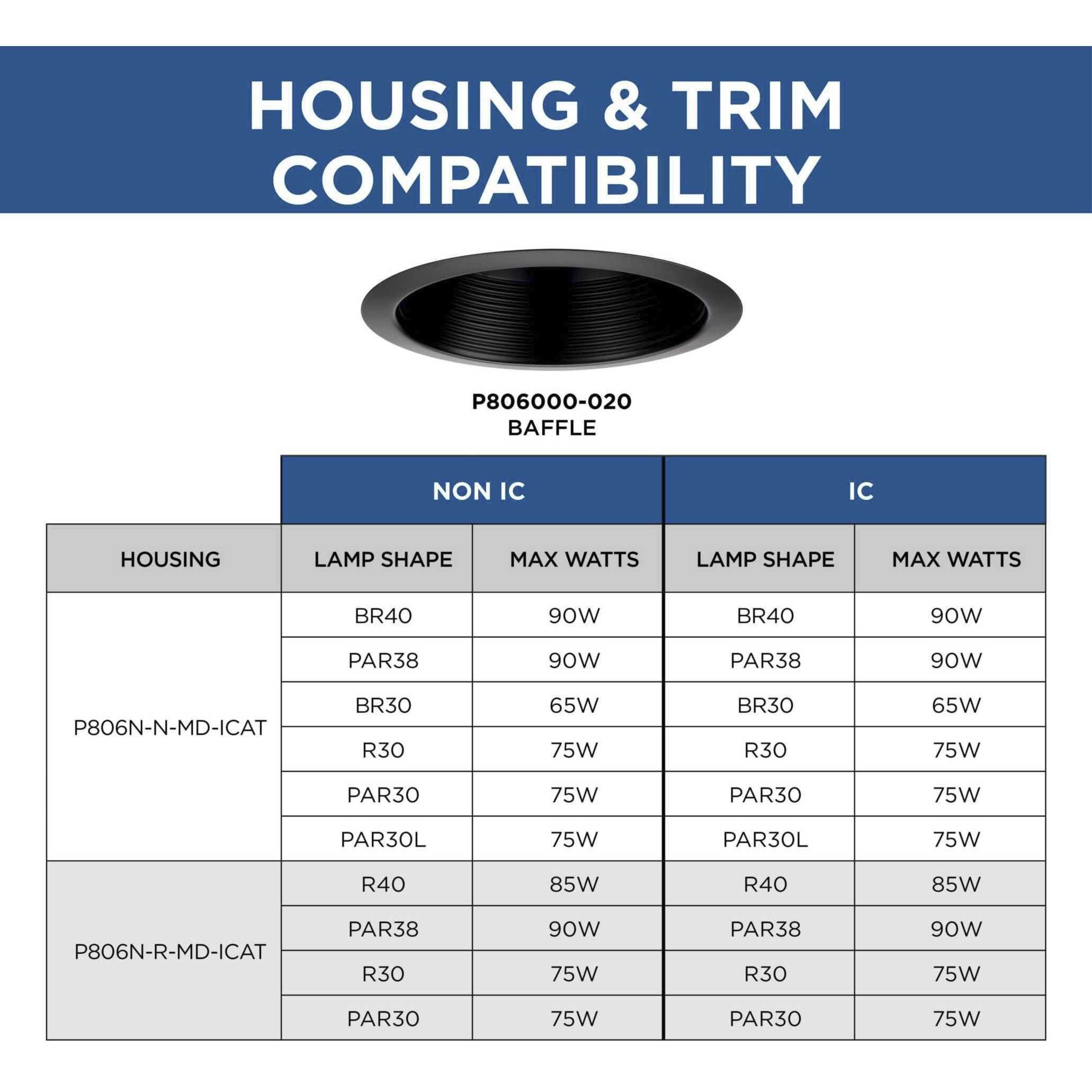 HOUSING & TRIM COMPATIBILITY

P806000-020
BAFFLE

| | NON IC | | IC | |
|---|---|---|---|---|
| HOUSING | LAMP SHAPE | MAX WATTS | LAMP SHAPE | MAX WATTS |
| P806N-N-MD-ICAT | BR40 | 90W | BR40 | 90W |
| | PAR38 | 90W | PAR38 | 90W |
| | BR30 | 65W | BR30 | 65W |
| | R30 | 75W | R30 | 75W |
| | PAR30 | 75W | PAR30 | 75W |
| | PAR30L | 75W | PAR30L | 75W |
| P806N-R-MD-ICAT | R40 | 85W | R40 | 85W |
| | PAR38 | 90W | PAR38 | 90W |
| | R30 | 75W | R30 | 75W |
| | PAR30 | 75W | PAR30 | 75W |